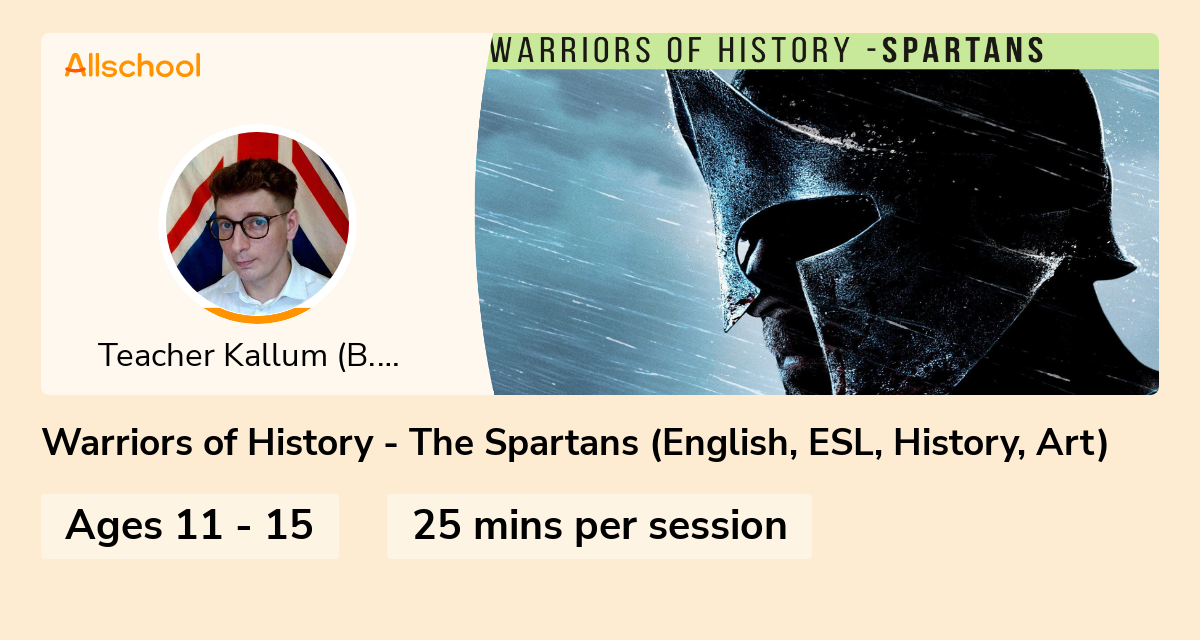 Allschool

WARRIORS OF HISTORY -SPARTANS

Teacher Kallum (B....

Warriors of History - The Spartans (English, ESL, History, Art)

Ages 11 - 15

25 mins per session